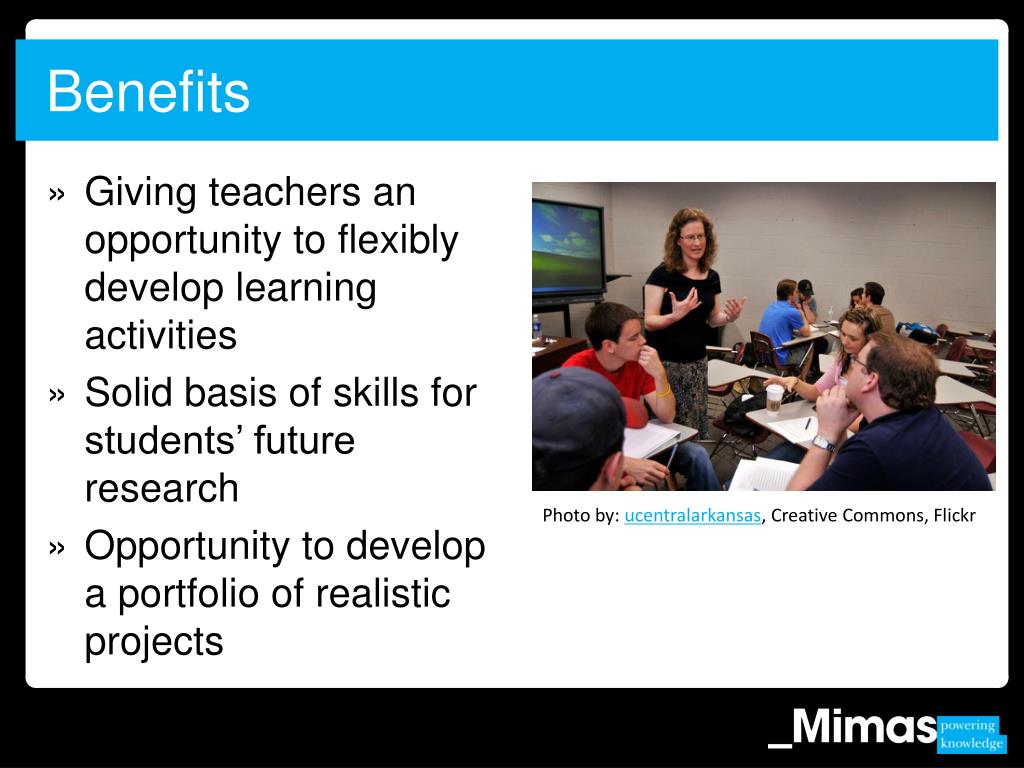 Benefits

» Giving teachers an opportunity to flexibly develop learning activities

» Solid basis of skills for students’ future research

» Opportunity to develop a portfolio of realistic projects

Photo by: ucentralarkansas, Creative Commons, Flickr

_Mimas powering knowledge